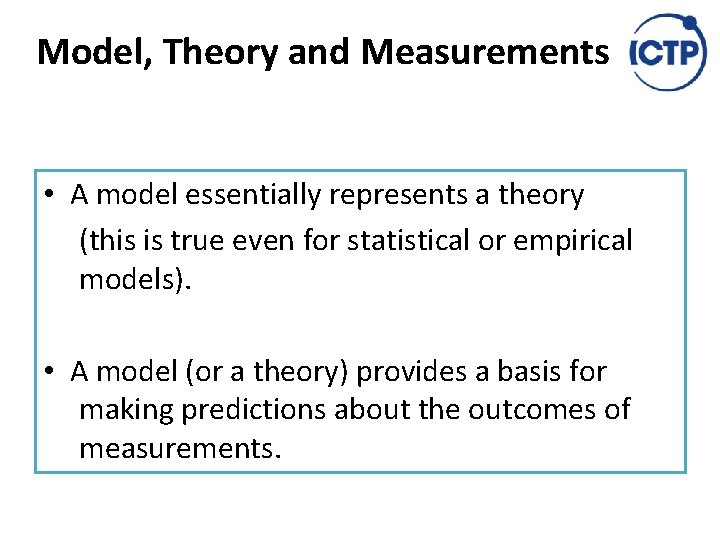 Model, Theory and Measurements

ICTP

• A model essentially represents a theory (this is true even for statistical or empirical models).

• A model (or a theory) provides a basis for making predictions about the outcomes of measurements.